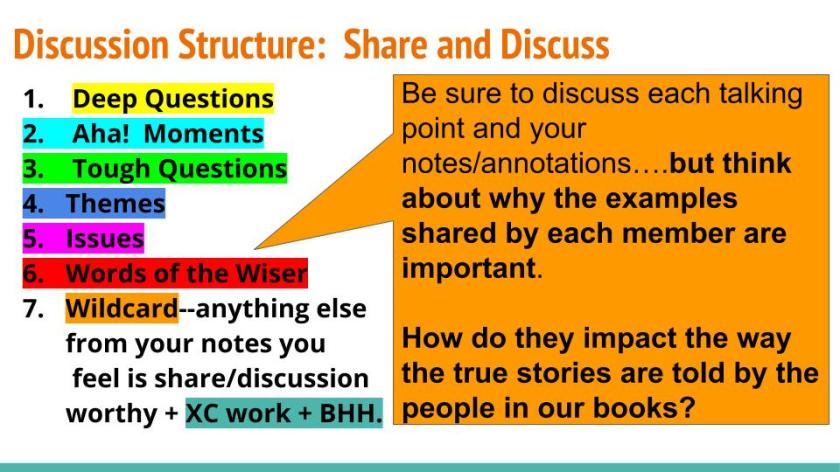 Discussion Structure: Share and Discuss

1. Deep Questions
2. Aha! Moments
3. Tough Questions
4. Themes
5. Issues
6. Words of the Wiser
7. Wildcard--anything else from your notes you feel is share/discussion worthy + XC work + BHH.

Be sure to discuss each talking point and your notes/annotations….but think about why the examples shared by each member are important.

How do they impact the way the true stories are told by the people in our books?